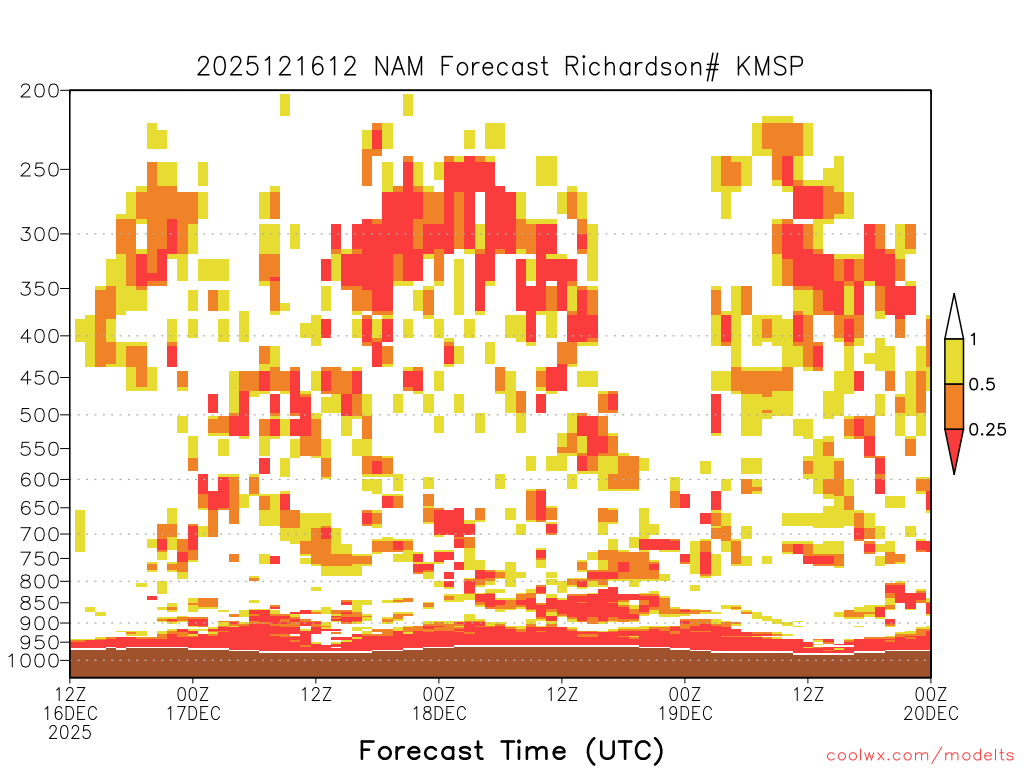 2025121612 NAM Forecast Richardson# KMSP

200
250
300
350
400
450
500
550
600
650
700
750
800
850
900
950
1000

1
0.5
0.25

12Z 16DEC 2025
00Z 17DEC
12Z
00Z 18DEC
12Z
00Z 19DEC
12Z
00Z 20DEC

Forecast Time (UTC)

coolwx.com/modelts